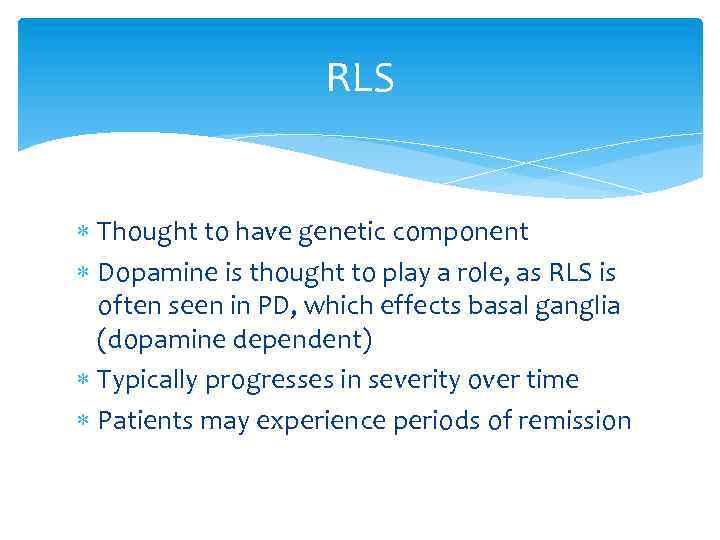 RLS

* Thought to have genetic component
* Dopamine is thought to play a role, as RLS is often seen in PD, which effects basal ganglia (dopamine dependent)
* Typically progresses in severity over time
* Patients may experience periods of remission